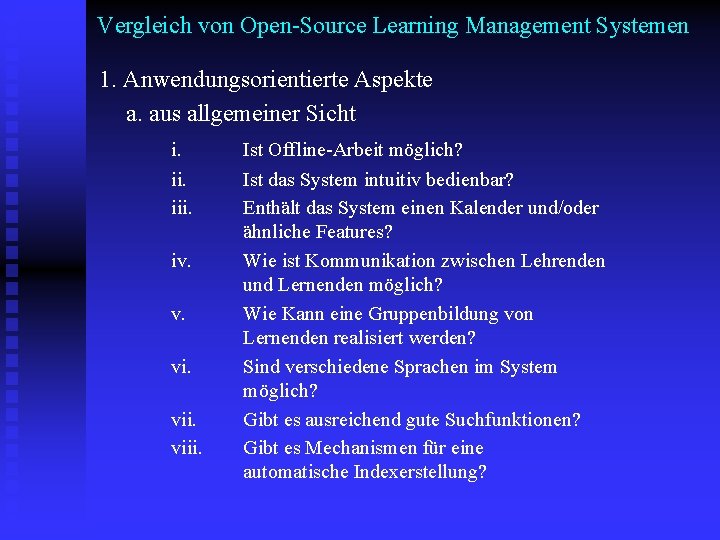 Vergleich von Open-Source Learning Management Systemen

1. Anwendungsorientierte Aspekte

a. aus allgemeiner Sicht

i. Ist Offline-Arbeit möglich?

ii. Ist das System intuitiv bedienbar?

iii. Enthält das System einen Kalender und/oder ähnliche Features?

iv. Wie ist Kommunikation zwischen Lehrenden und Lernenden möglich?

v. Wie Kann eine Gruppenbildung von Lernenden realisiert werden?

vi. Sind verschiedene Sprachen im System möglich?

vii. Gibt es ausreichend gute Suchfunktionen?

viii. Gibt es Mechanismen für eine automatische Indexerstellung?